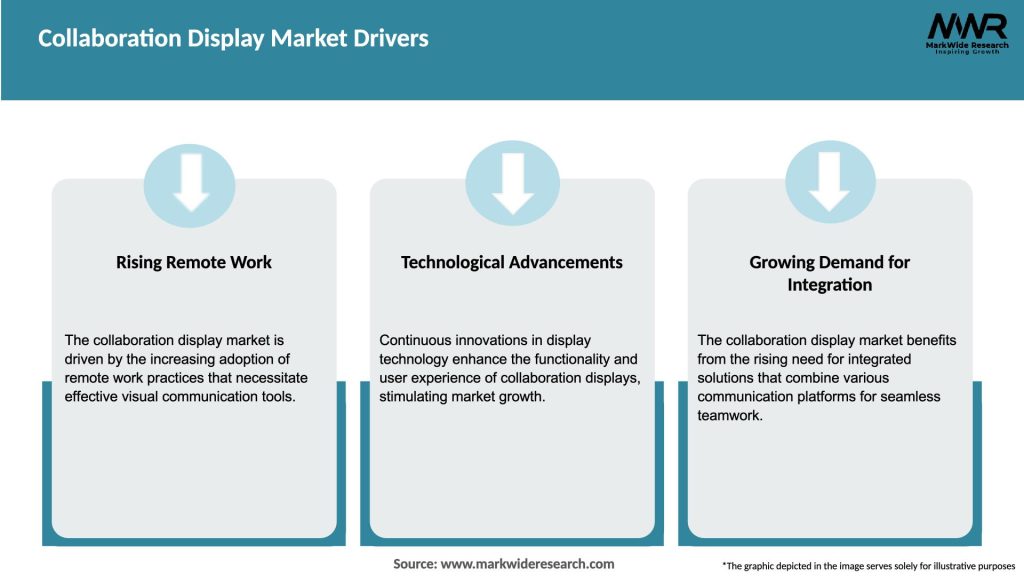 Collaboration Display Market Drivers

MWR
MarkWide Research
Inspiring Growth

Rising Remote Work

The collaboration display market is driven by the increasing adoption of remote work practices that necessitate effective visual communication tools.

Technological Advancements

Continuous innovations in display technology enhance the functionality and user experience of collaboration displays, stimulating market growth.

Growing Demand for Integration

The collaboration display market benefits from the rising need for integrated solutions that combine various communication platforms for seamless teamwork.

Source: www.markwideresearch.com

*The graphic depicted in the image serves solely for illustrative purposes